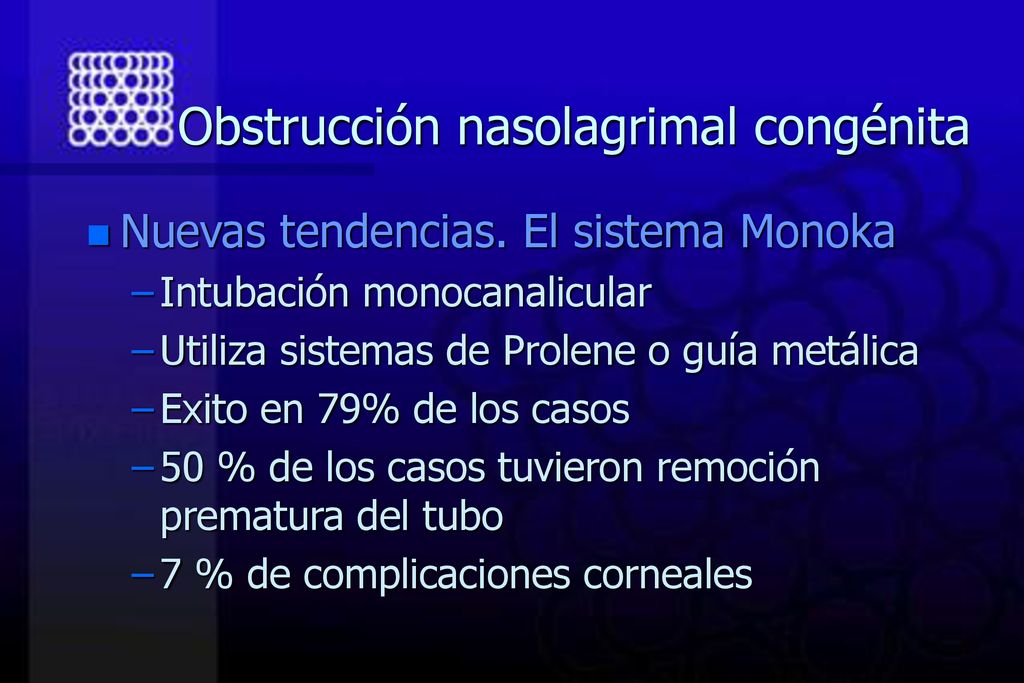 Obstrucción nasolagrimal congénita

Nuevas tendencias. El sistema Monoka

– Intubación monocanalicular
– Utiliza sistemas de Prolene o guía metálica
– Exito en 79% de los casos
– 50 % de los casos tuvieron remoción prematura del tubo
– 7 % de complicaciones corneales